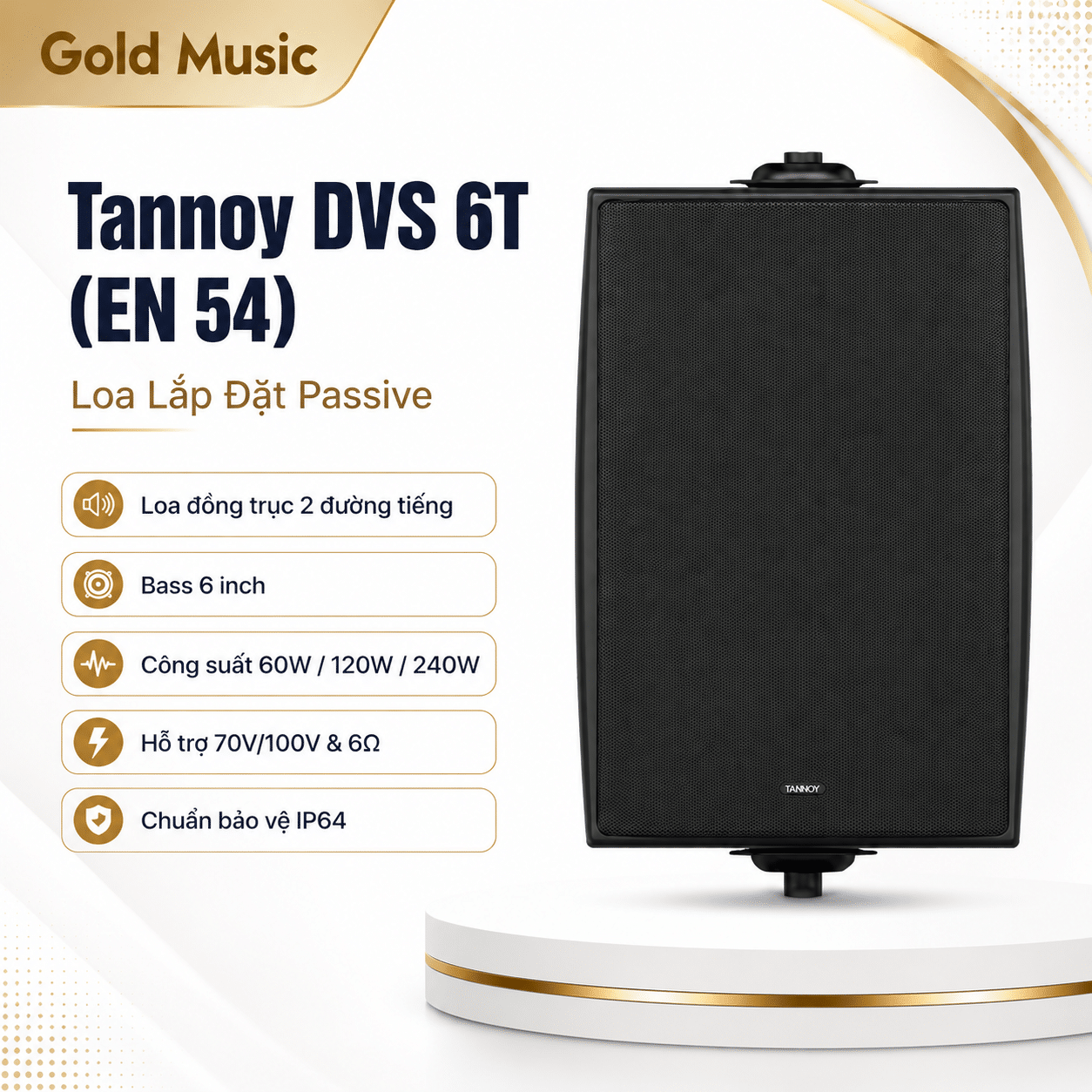 Gold Music

Tannoy DVS 6T (EN 54)

Loa Lắp Đặt Passive

Loa đồng trục 2 đường tiếng

Bass 6 inch

Công suất 60W / 120W / 240W

Hỗ trợ 70V/100V & 6Ω

Chuẩn bảo vệ IP64

TANNOY